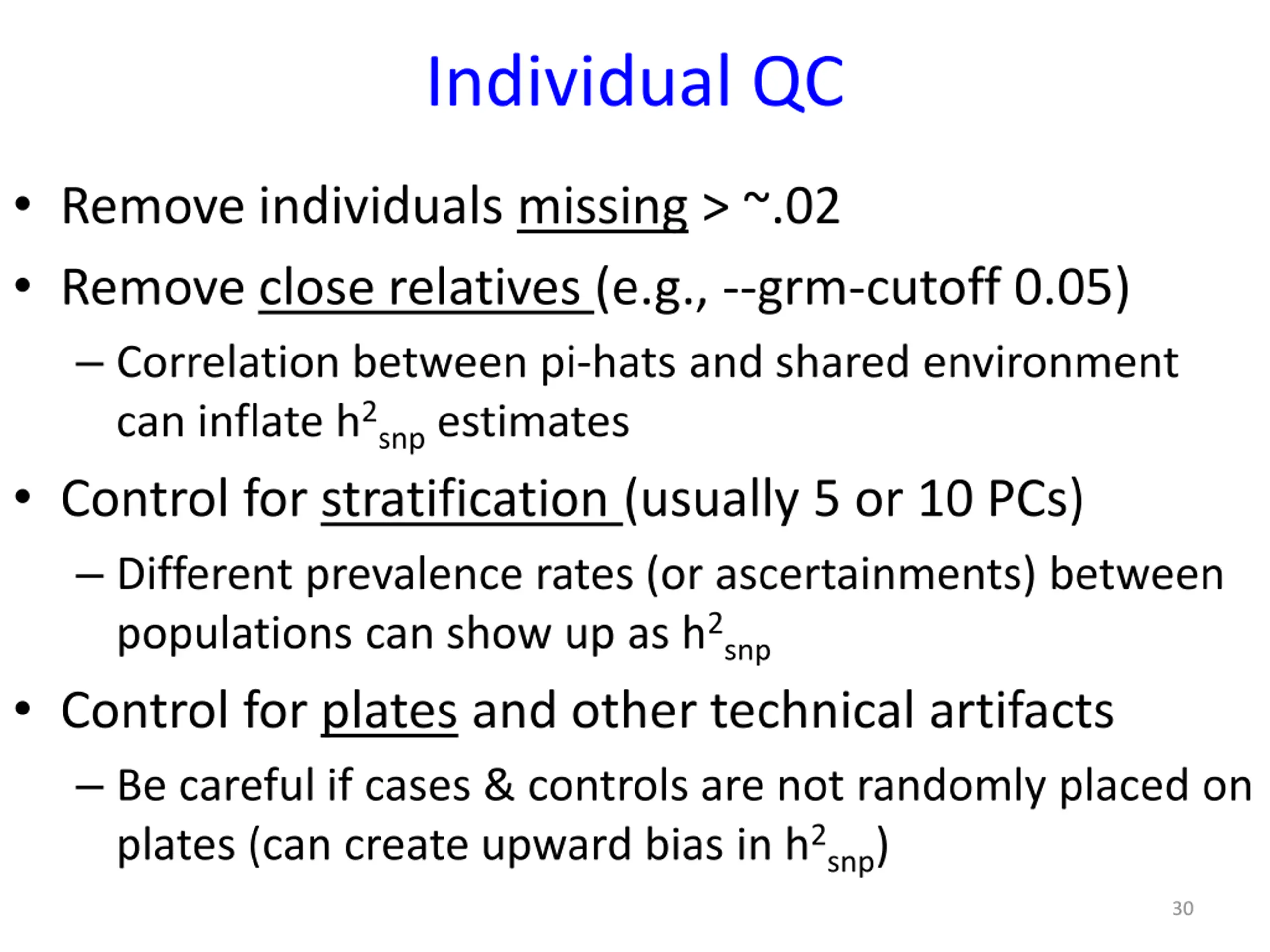 Individual QC

• Remove individuals missing > ~.02

• Remove close relatives (e.g., --grm-cutoff 0.05)

– Correlation between pi-hats and shared environment can inflate $h^2_{snp}$ estimates

• Control for stratification (usually 5 or 10 PCs)

– Different prevalence rates (or ascertainments) between populations can show up as $h^2_{snp}$

• Control for plates and other technical artifacts

– Be careful if cases & controls are not randomly placed on plates (can create upward bias in $h^2_{snp}$)

30